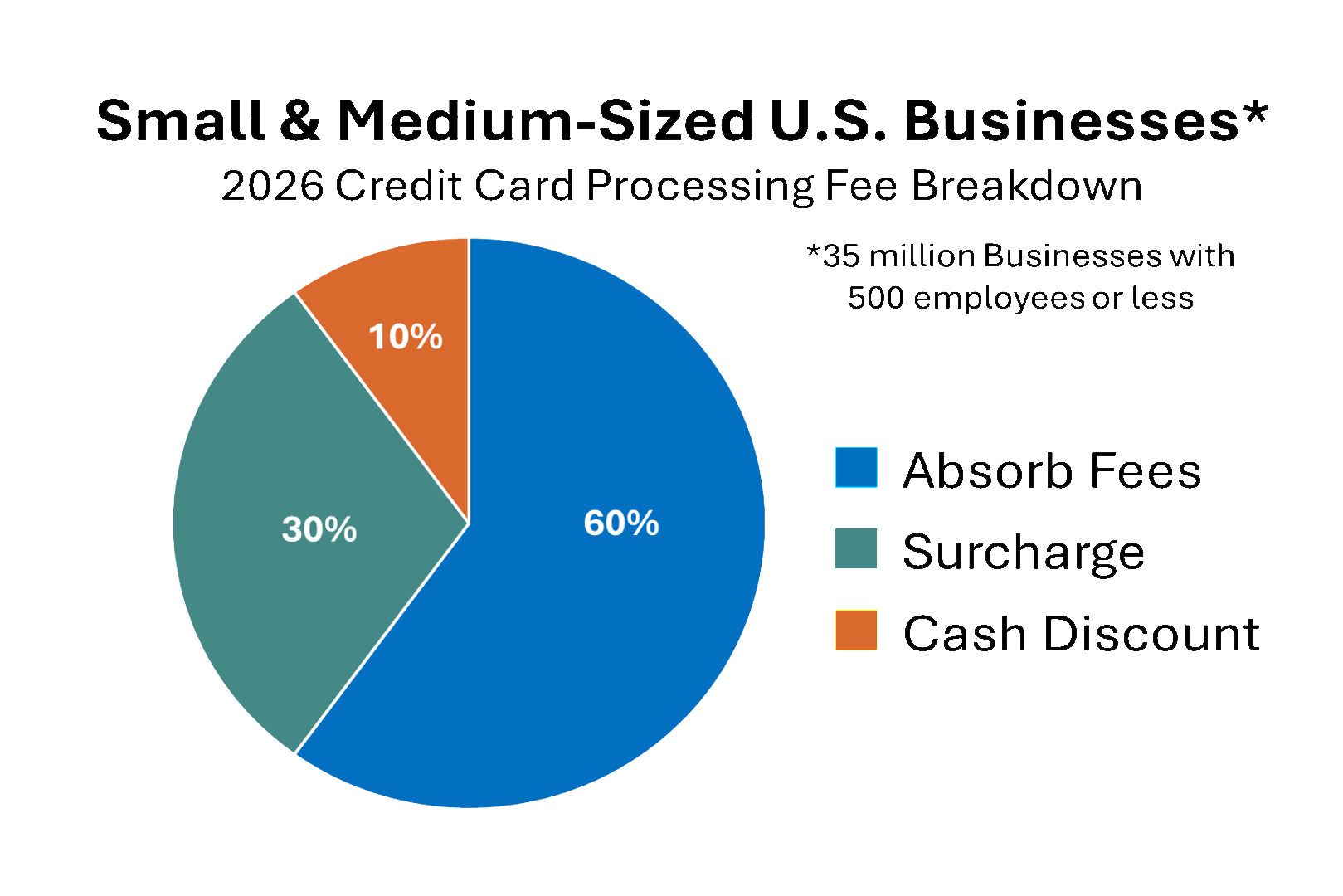 Small & Medium-Sized U.S. Businesses*
2026 Credit Card Processing Fee Breakdown

*35 million Businesses with 500 employees or less

10%
30%
60%

Absorb Fees
Surcharge
Cash Discount